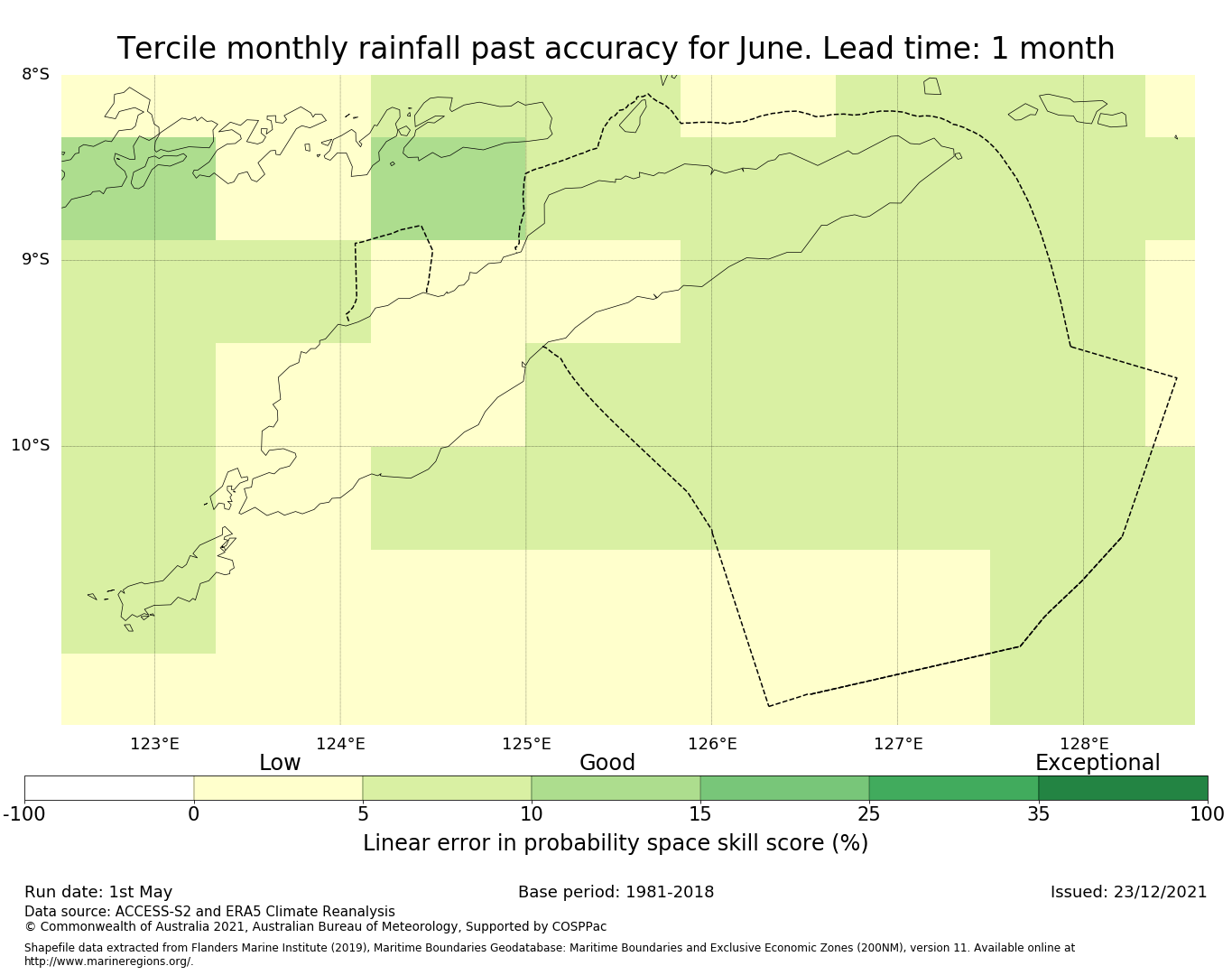 Tercile monthly rainfall past accuracy for June. Lead time: 1 month

8°S
9°S
10°S

123°E 124°E 125°E 126°E 127°E 128°E

Low Good Exceptional

-100 0 5 10 15 25 35 100

Linear error in probability space skill score (%)

Run date: 1st May
Base period: 1981-2018
Issued: 23/12/2021

Data source: ACCESS-S2 and ERA5 Climate Reanalysis
© Commonwealth of Australia 2021, Australian Bureau of Meteorology, Supported by COSPPac

Shapefile data extracted from Flanders Marine Institute (2019), Maritime Boundaries Geodatabase: Maritime Boundaries and Exclusive Economic Zones (200NM), version 11. Available online at http://www.marineregions.org/.